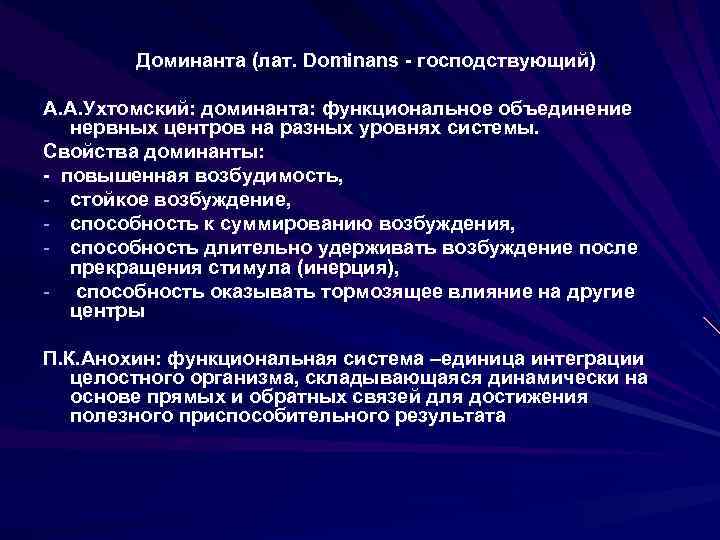 Доминанта (лат. Dominans - господствующий)

А.А.Ухтомский: доминанта: функциональное объединение нервных центров на разных уровнях системы.

Свойства доминанты:
- повышенная возбудимость,
- стойкое возбуждение,
- способность к суммированию возбуждения,
- способность длительно удерживать возбуждение после прекращения стимула (инерция),
- способность оказывать тормозящее влияние на другие центры

П.К.Анохин: функциональная система –единица интеграции целостного организма, складывающаяся динамически на основе прямых и обратных связей для достижения полезного приспособительного результата